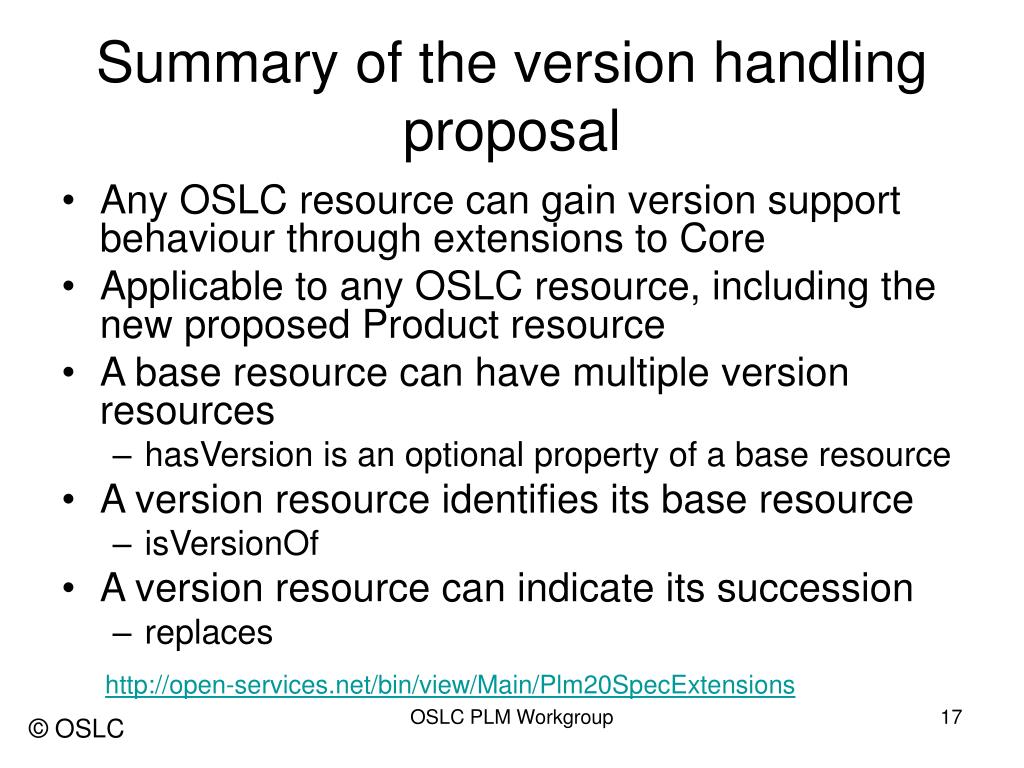 Summary of the version handling proposal

• Any OSLC resource can gain version support behaviour through extensions to Core
• Applicable to any OSLC resource, including the new proposed Product resource
• A base resource can have multiple version resources
– hasVersion is an optional property of a base resource
• A version resource identifies its base resource
– isVersionOf
• A version resource can indicate its succession
– replaces

http://open-services.net/bin/view/Main/Plm20SpecExtensions

© OSLC

OSLC PLM Workgroup

17